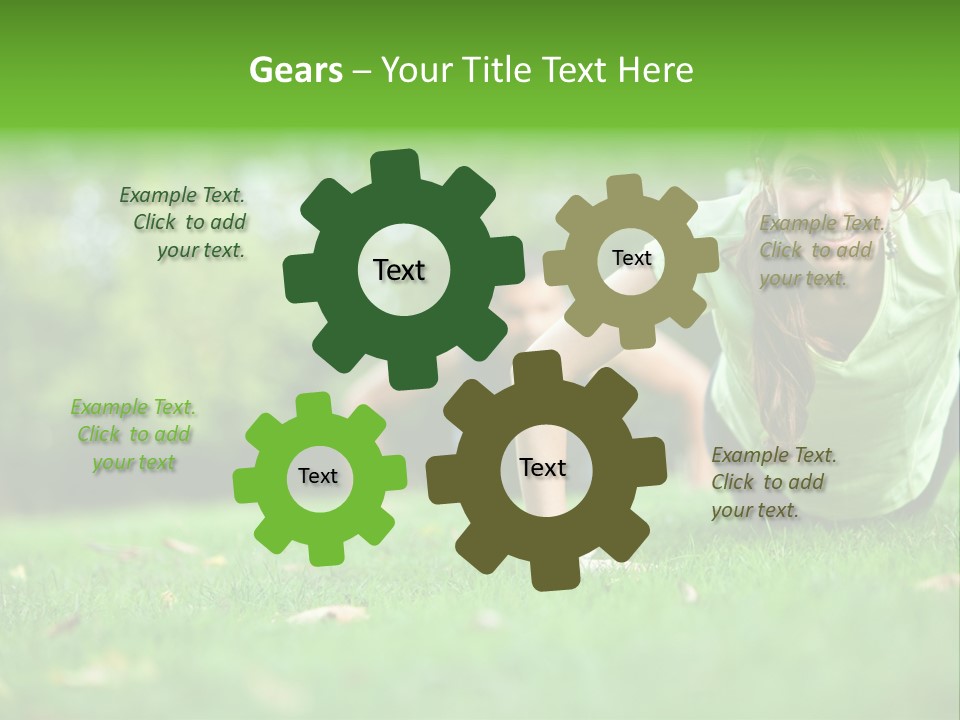 Gears – Your Title Text Here

Example Text. Click to add your text.

Text

Text

Example Text. Click to add your text.

Example Text. Click to add your text

Text

Text

Example Text. Click to add your text.